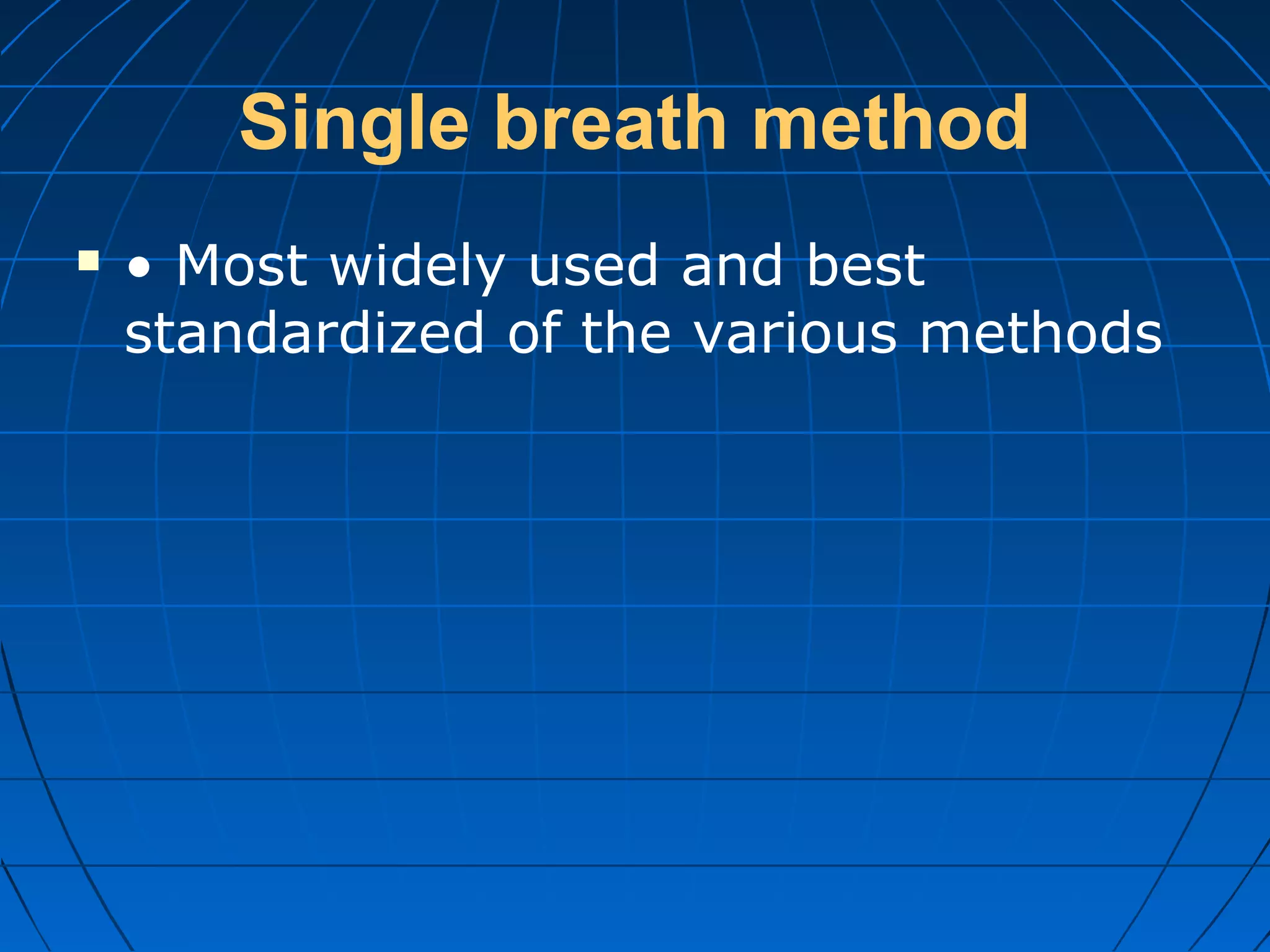 Single breath method

▪ • Most widely used and best standardized of the various methods